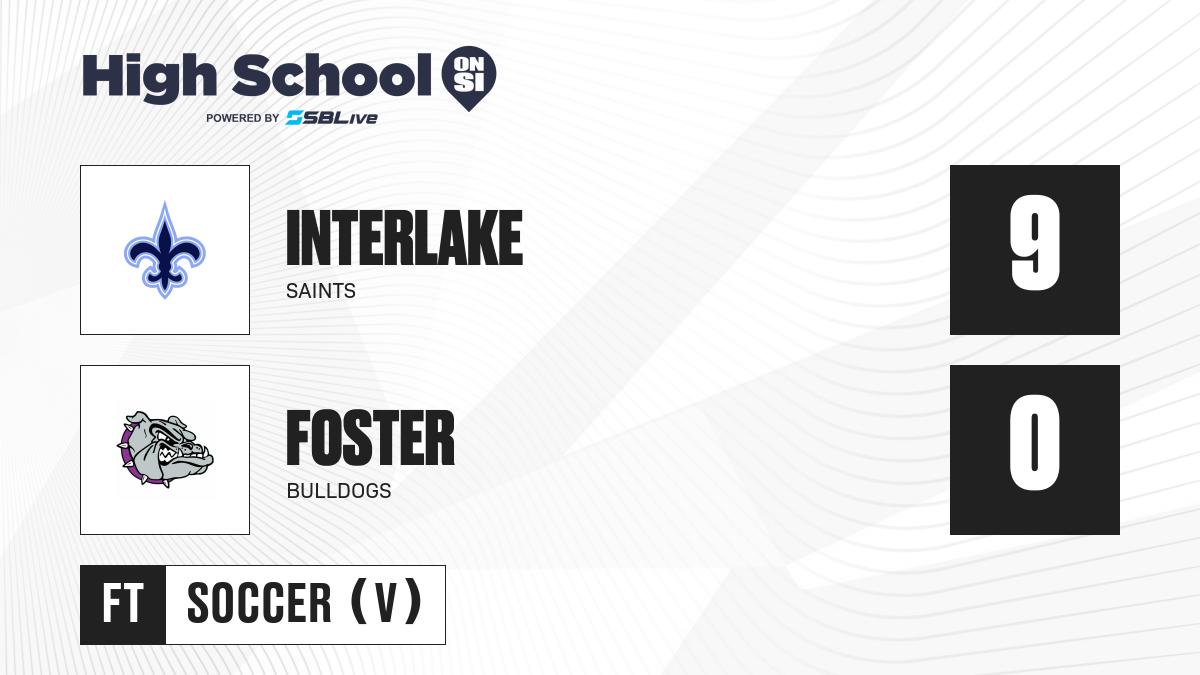 High School ON SI
POWERED BY SBLive

INTERLAKE
SAINTS

9

FOSTER
BULLDOGS

0

FT SOCCER (V)